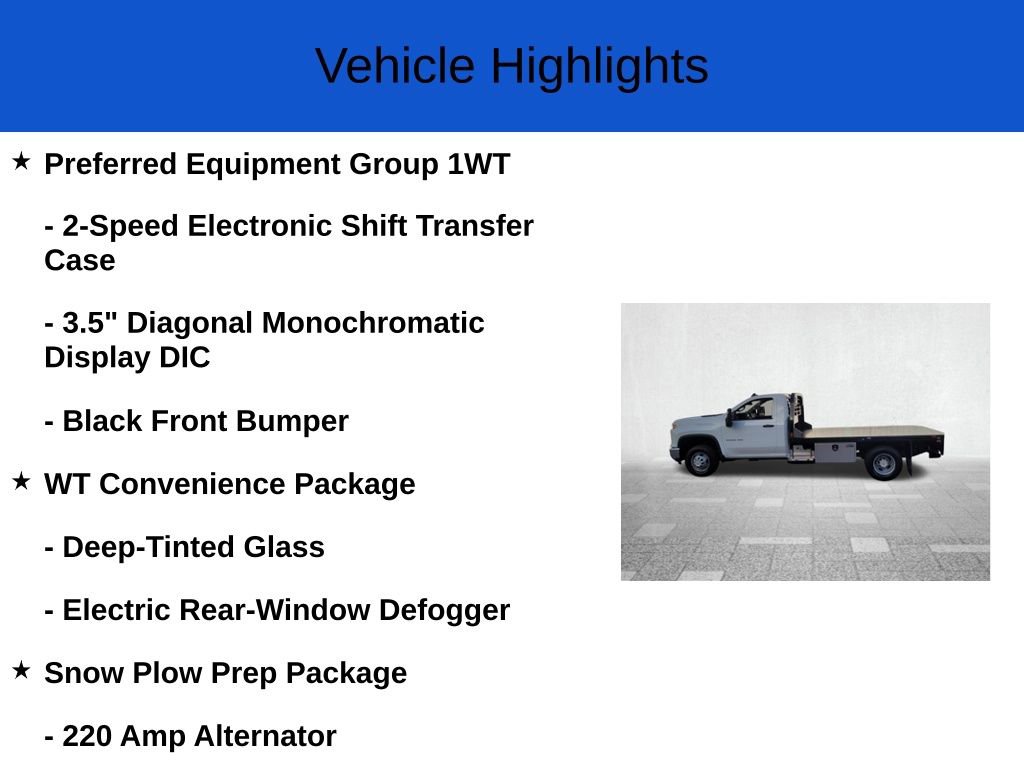 Vehicle Highlights

★ Preferred Equipment Group 1WT

- 2-Speed Electronic Shift Transfer Case

- 3.5" Diagonal Monochromatic Display DIC

- Black Front Bumper

★ WT Convenience Package

- Deep-Tinted Glass

- Electric Rear-Window Defogger

★ Snow Plow Prep Package

- 220 Amp Alternator